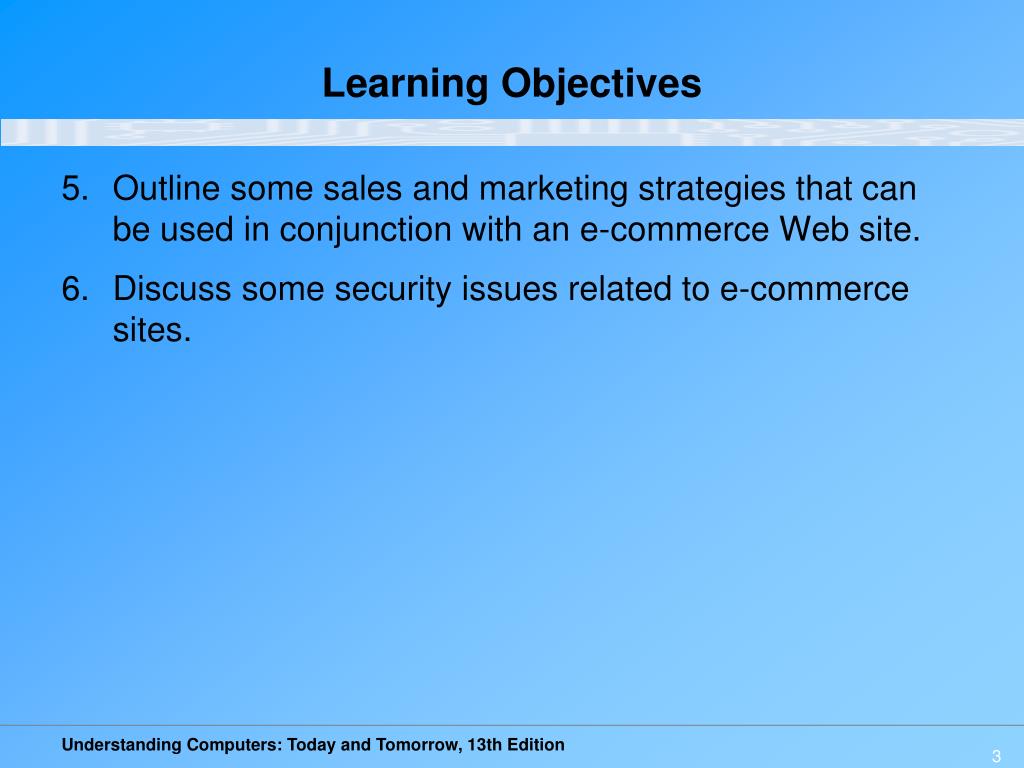 Learning Objectives

5. Outline some sales and marketing strategies that can be used in conjunction with an e-commerce Web site.

6. Discuss some security issues related to e-commerce sites.

Understanding Computers: Today and Tomorrow, 13th Edition

3